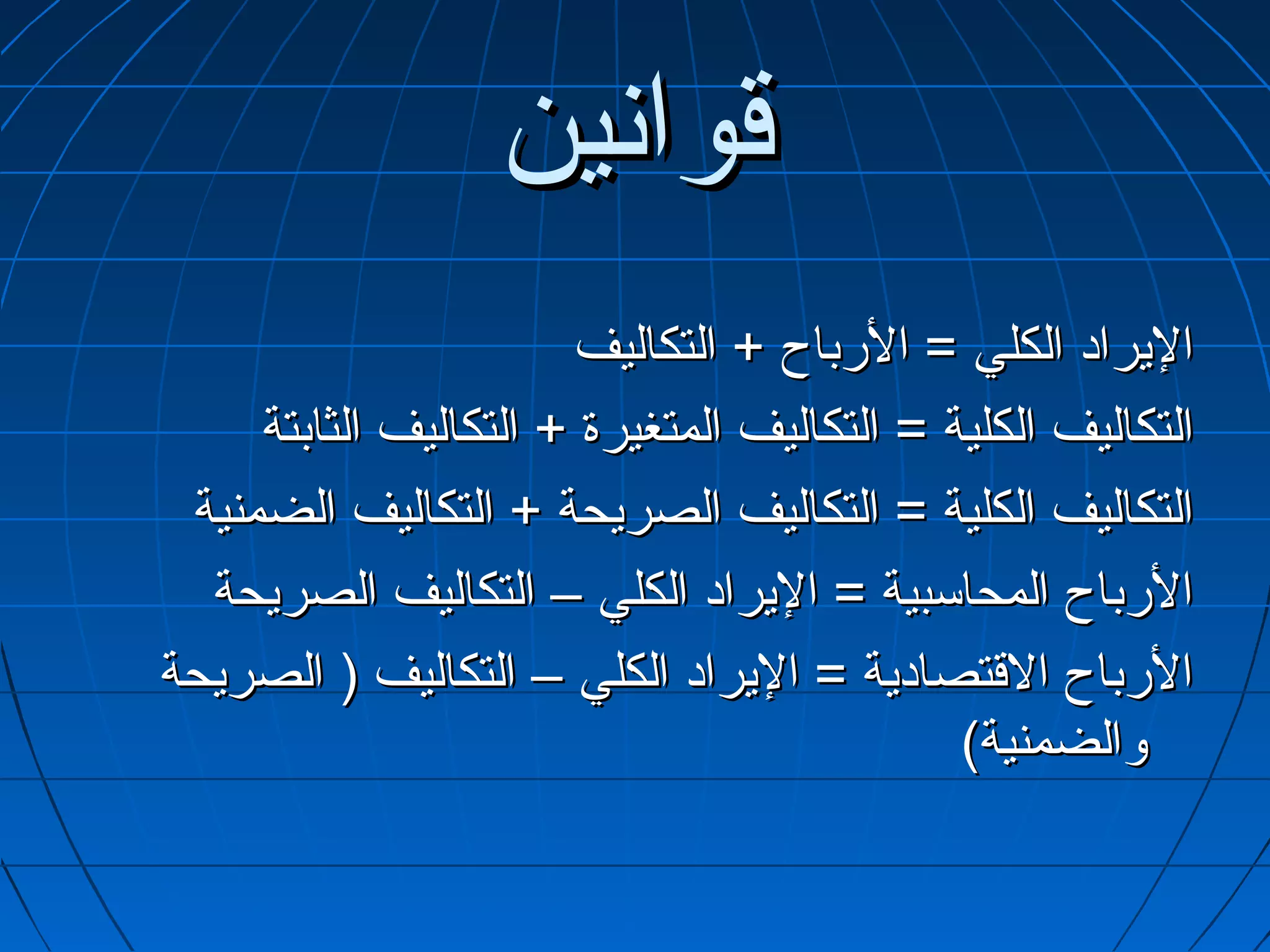 قوانين

الإيراد الكلي = الأرباح + التكاليف

التكاليف الكلية = التكاليف المتغيرة + التكاليف الثابتة

التكاليف الكلية = التكاليف الصريحة + التكاليف الضمنية

الأرباح المحاسبية = الإيراد الكلي – التكاليف الصريحة

الأرباح الاقتصادية = الإيراد الكلي – التكاليف ( الصريحة والضمنية)